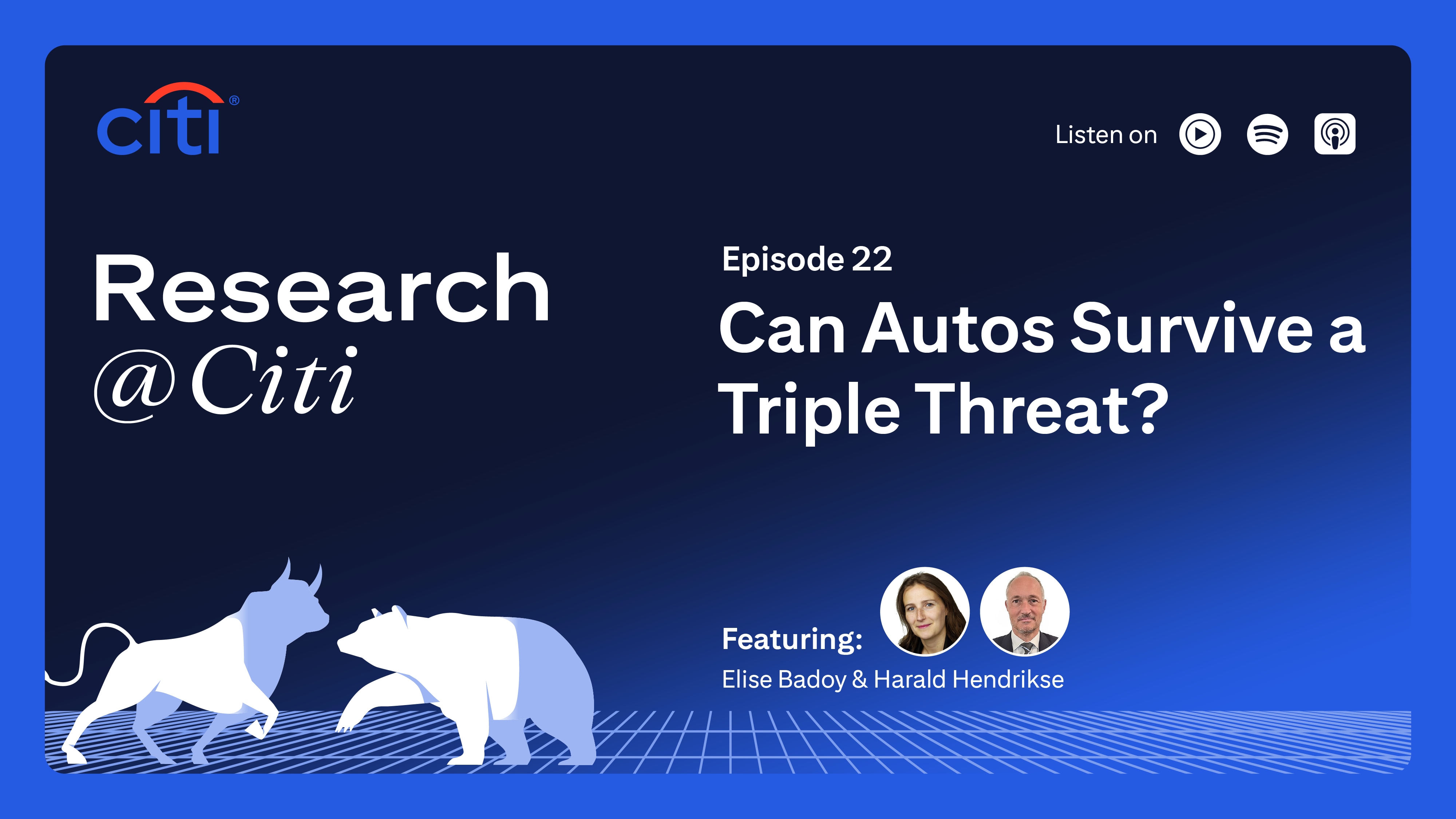 citi®

Listen on

Research
@Citi

Episode 22

Can Autos Survive a Triple Threat?

Featuring:
Elise Badoy & Harald Hendrikse